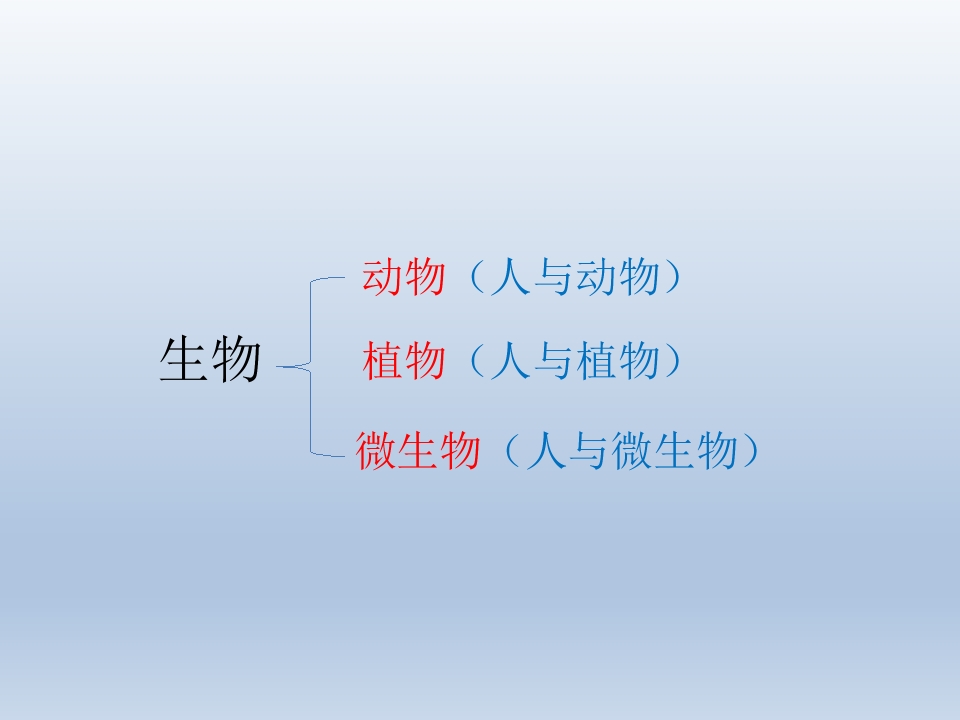 生物

动物（人与动物）

植物（人与植物）

微生物（人与微生物）